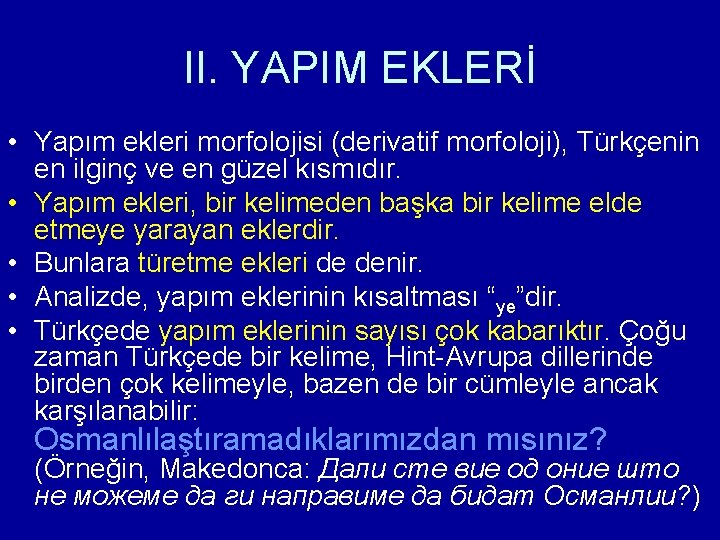 II. YAPIM EKLERİ

• Yapım ekleri morfolojisi (derivatif morfoloji), Türkçenin en ilginç ve en güzel kısmıdır.
• Yapım ekleri, bir kelimeden başka bir kelime elde etmeye yarayan eklerdir.
• Bunlara türetme ekleri de denir.
• Analizde, yapım eklerinin kısaltması "$_{ye}$"dir.
• Türkçede yapım eklerinin sayısı çok kabarıktır. Çoğu zaman Türkçede bir kelime, Hint-Avrupa dillerinde birden çok kelimeyle, bazen de bir cümleyle ancak karşılanabilir:
Osmanlılaştıramadıklarımızdan mısınız?
(Örneğin, Makedonca: Дали сте вие од оние што не можеме да ги направиме да бидат Османлии?)